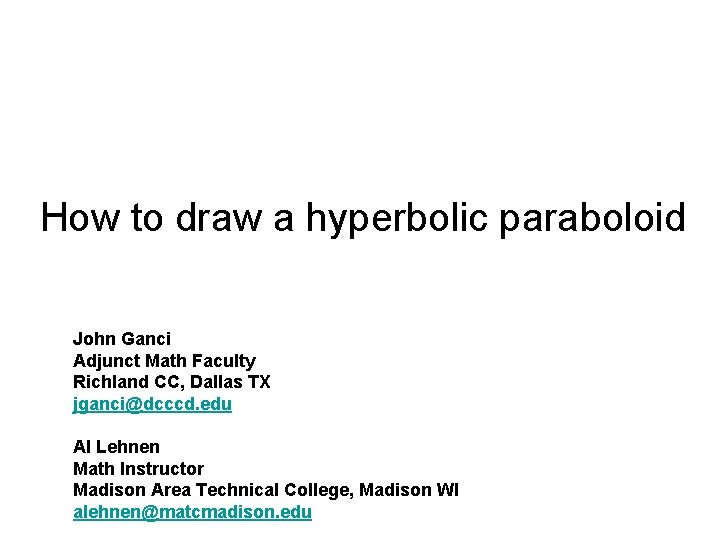 How to draw a hyperbolic paraboloid

John Ganci
Adjunct Math Faculty
Richland CC, Dallas TX
jganci@dcccd.edu

Al Lehnen
Math Instructor
Madison Area Technical College, Madison WI
alehnen@matcmadison.edu